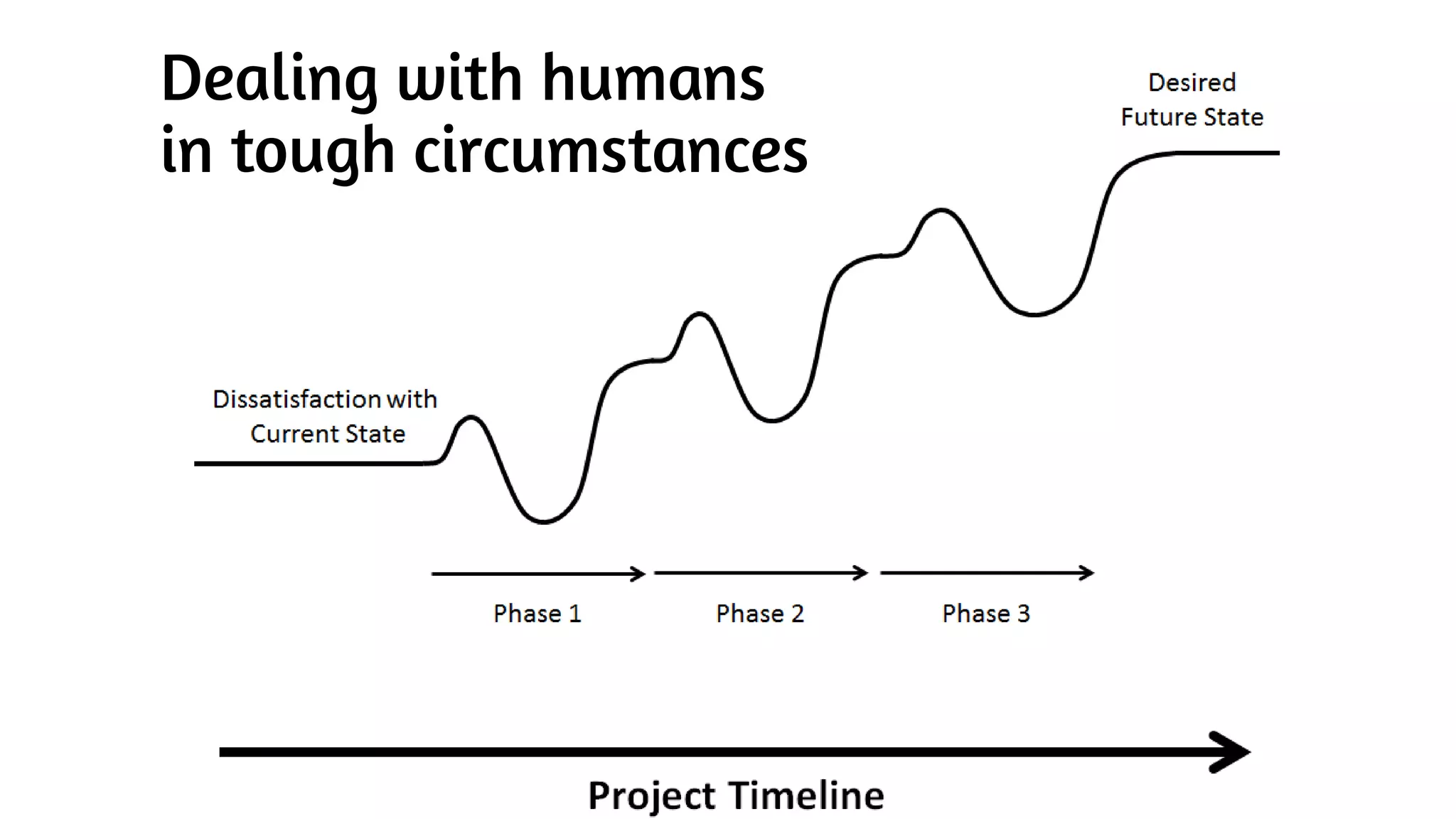 Dealing with humans in tough circumstances

Desired Future State

Dissatisfaction with Current State

Phase 1

Phase 2

Phase 3

Project Timeline